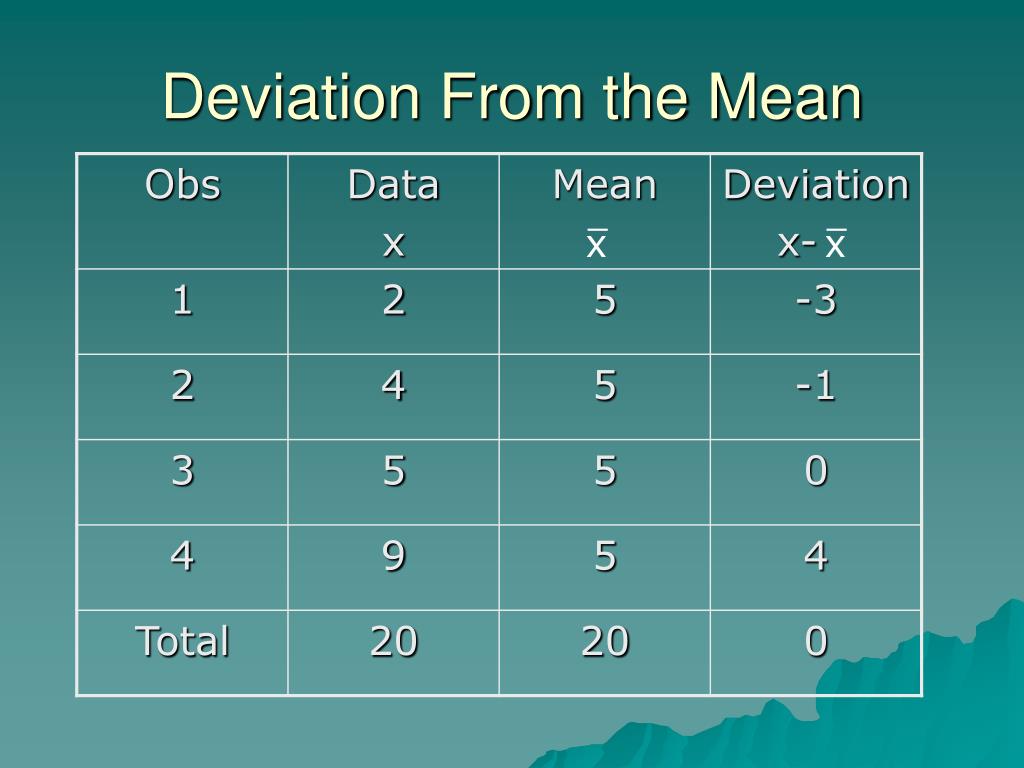 Deviation From the Mean

| Obs | Data $x$ | Mean $\bar{x}$ | Deviation $x-\bar{x}$ |
|---|---|---|---|
| 1 | 2 | 5 | -3 |
| 2 | 4 | 5 | -1 |
| 3 | 5 | 5 | 0 |
| 4 | 9 | 5 | 4 |
| Total | 20 | 20 | 0 |